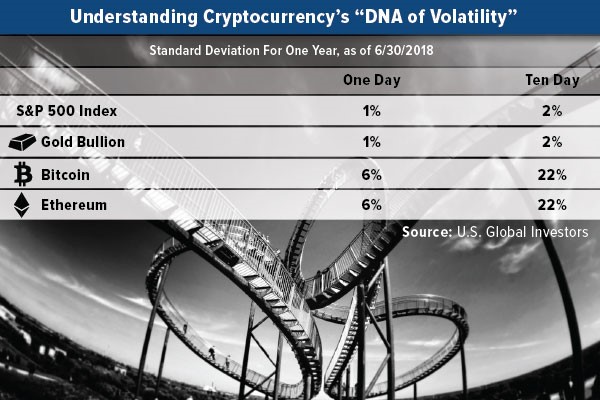 Understanding Cryptocurrency's "DNA of Volatility"

Standard Deviation For One Year, as of 6/30/2018

| | One Day | Ten Day |
|---|---|---|
| S&P 500 Index | 1% | 2% |
| Gold Bullion | 1% | 2% |
| Bitcoin | 6% | 22% |
| Ethereum | 6% | 22% |

Source: U.S. Global Investors